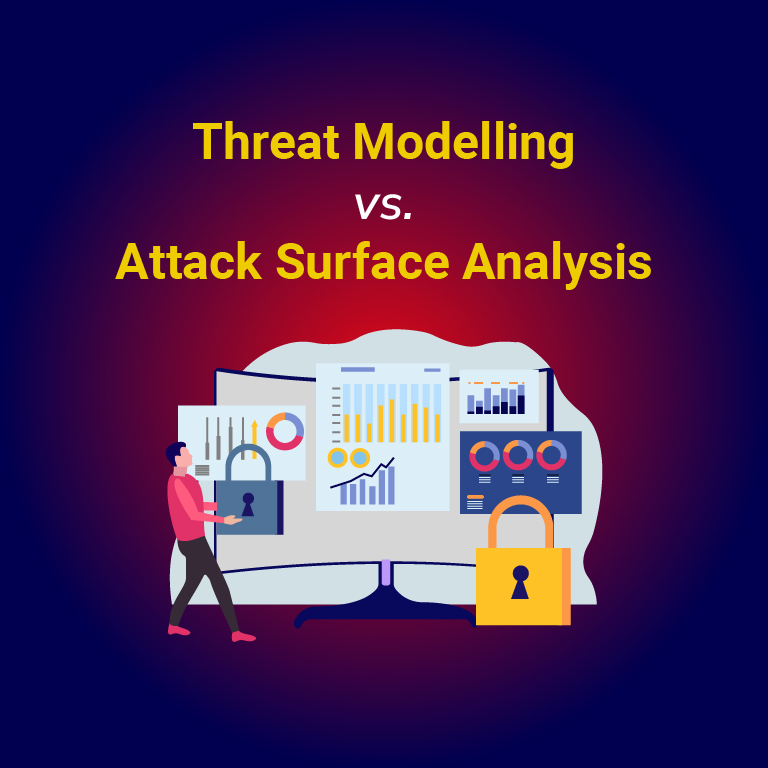 Threat Modelling
vs.
Attack Surface Analysis